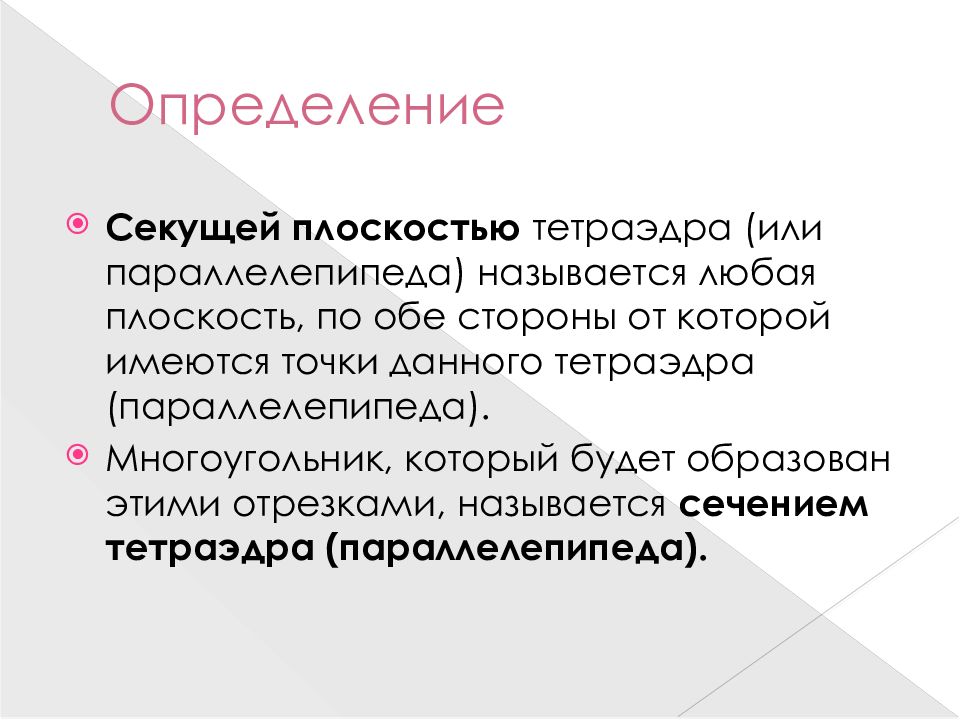 Определение

Секущей плоскостью тетраэдра (или параллелепипеда) называется любая плоскость, по обе стороны от которой имеются точки данного тетраэдра (параллелепипеда).

Многоугольник, который будет образован этими отрезками, называется сечением тетраэдра (параллелепипеда).